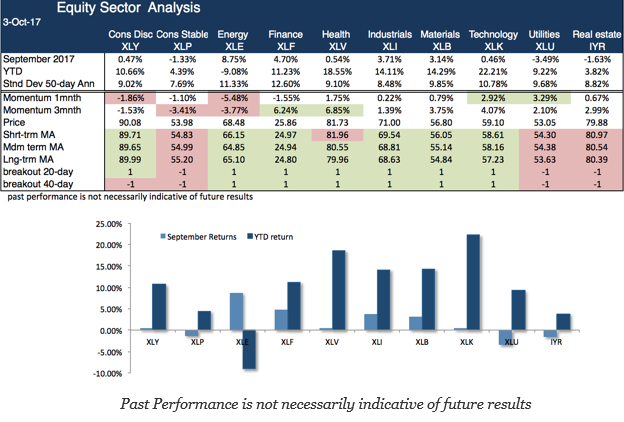 Equity Sector Analysis
3-Oct-17

| | Cons Disc XLY | Cons Stable XLP | Energy XLE | Finance XLF | Health XLV | Industrials XLI | Materials XLB | Technology XLK | Utilities XLU | Real estate IYR |
|---|---|---|---|---|---|---|---|---|---|---|
| September 2017 | 0.47% | -1.33% | 8.75% | 4.70% | 0.54% | 3.71% | 3.14% | 0.46% | -3.49% | -1.63% |
| YTD | 10.66% | 4.39% | -9.08% | 11.23% | 18.55% | 14.11% | 14.29% | 22.21% | 9.22% | 3.82% |
| Stnd Dev 50-day Ann | 9.02% | 7.69% | 11.33% | 12.60% | 9.10% | 8.48% | 9.85% | 10.78% | 9.68% | 8.82% |
| Momentum 1mnth | -1.86% | -1.10% | -5.48% | -1.55% | 1.75% | 0.22% | 0.79% | 2.92% | 3.29% | 0.67% |
| Momentum 3mnth | -1.53% | -3.41% | -3.77% | 6.24% | 6.85% | 1.39% | 3.75% | 4.07% | 2.10% | 2.99% |
| Price | 90.08 | 53.98 | 68.48 | 25.86 | 81.73 | 71.00 | 56.80 | 59.10 | 53.05 | 79.88 |
| Shrt-trm MA | 89.71 | 54.83 | 66.15 | 24.97 | 81.96 | 69.54 | 56.05 | 58.61 | 54.30 | 80.97 |
| Mdm term MA | 89.65 | 54.99 | 64.85 | 24.94 | 80.55 | 68.81 | 55.14 | 58.16 | 54.38 | 80.54 |
| Lng-trm MA | 89.99 | 55.20 | 65.10 | 24.80 | 79.96 | 68.63 | 54.84 | 57.23 | 53.63 | 80.39 |
| breakout 20-day | 1 | -1 | 1 | 1 | 1 | 1 | 1 | 1 | -1 | -1 |
| breakout 40-day | -1 | -1 | 1 | 1 | 1 | 1 | 1 | 1 | -1 | -1 |

past performance is not necessarily indicative of future results

25.00%
20.00%
15.00%
10.00%
5.00%
0.00%
-5.00%
-10.00%
September Returns
YTD return
XLY XLP XLE XLF XLV XLI XLB XLK XLU IYR

Past Performance is not necessarily indicative of future results